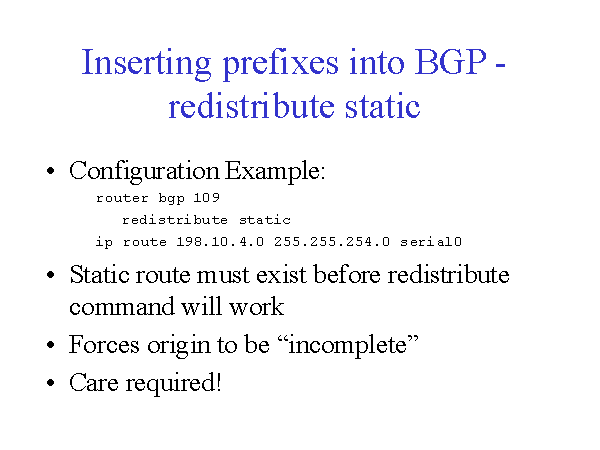 Inserting prefixes into BGP - redistribute static

• Configuration Example:
router bgp 109
redistribute static
ip route 198.10.4.0 255.255.254.0 serial0

• Static route must exist before redistribute command will work

• Forces origin to be “incomplete”

• Care required!